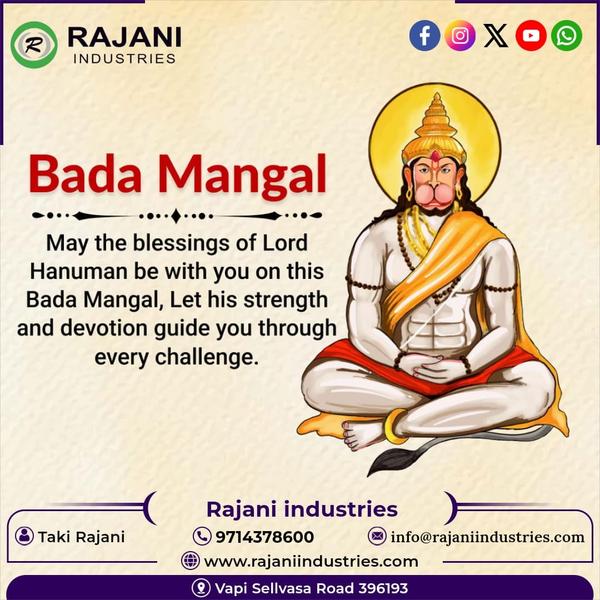 R RAJANI INDUSTRIES

Bada Mangal

May the blessings of Lord Hanuman be with you on this Bada Mangal, Let his strength and devotion guide you through every challenge.

Rajani industries

Taki Rajani
9714378600
info@rajaniindustries.com
www.rajaniindustries.com
Vapi Sellvasa Road 396193